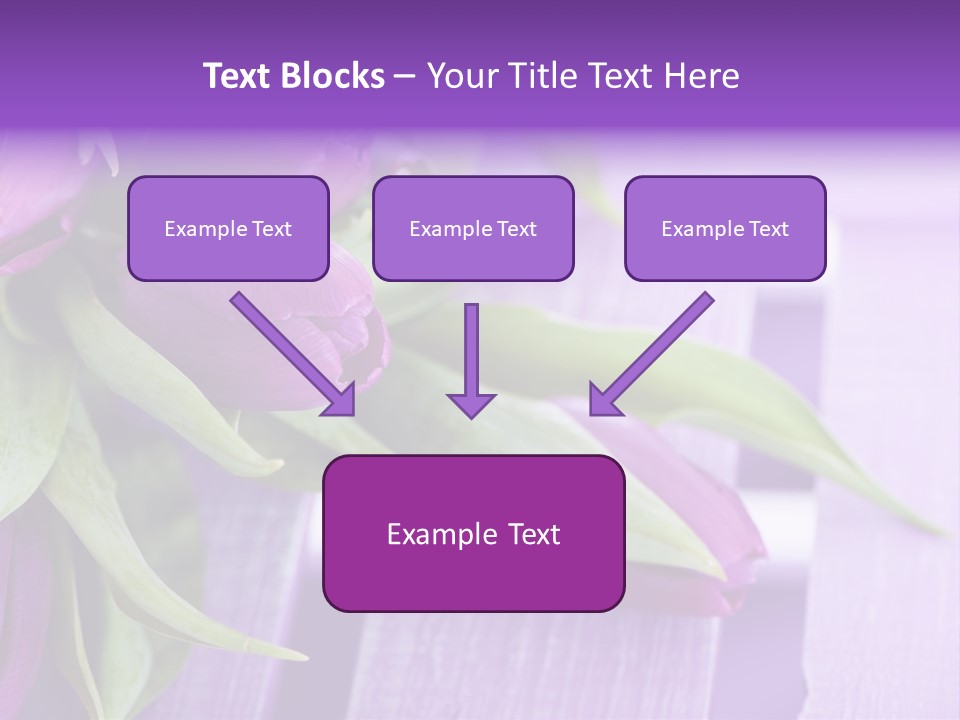 Text Blocks – Your Title Text Here

Example Text

Example Text

Example Text

Example Text